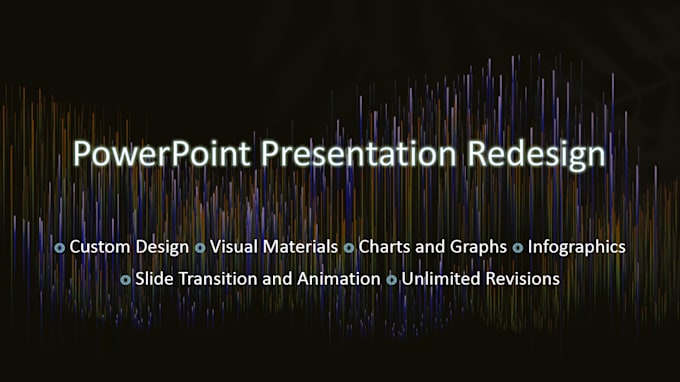 PowerPoint Presentation Redesign

Custom Design Visual Materials Charts and Graphs Infographics Slide Transition and Animation Unlimited Revisions